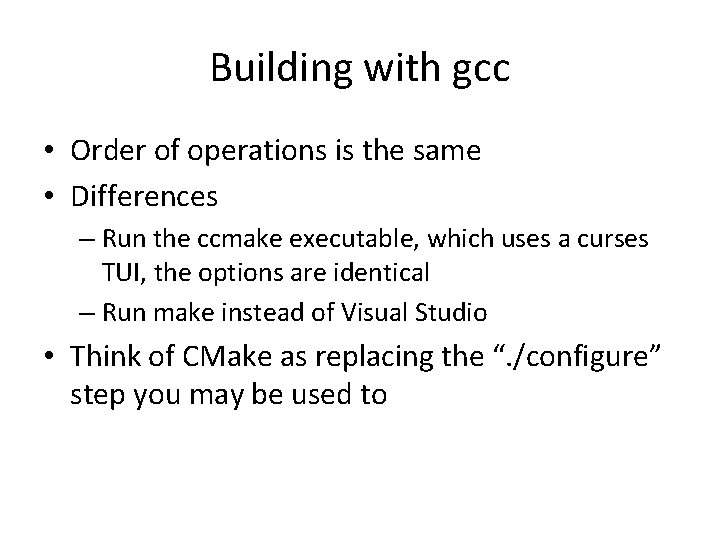 Building with gcc

• Order of operations is the same
• Differences
– Run the ccmake executable, which uses a curses TUI, the options are identical
– Run make instead of Visual Studio
• Think of CMake as replacing the “./configure” step you may be used to